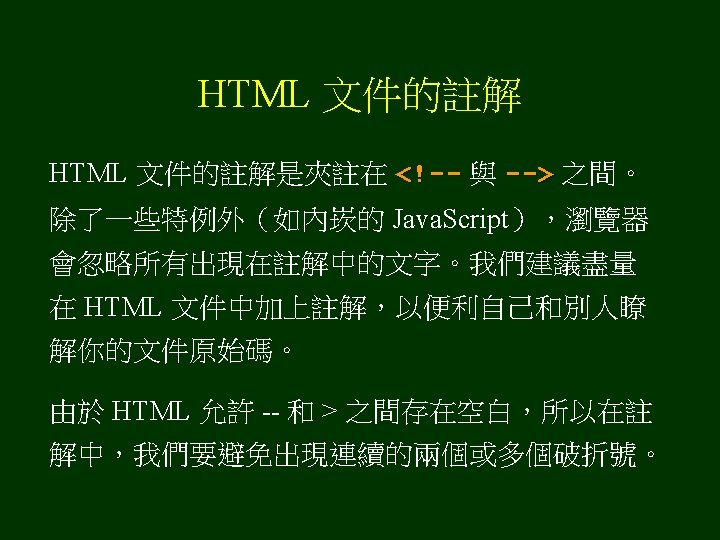 HTML 文件的註解

HTML 文件的註解是夾註在 <!-- 與 --> 之間。除了一些特例外（如內崁的 JavaScript），瀏覽器會忽略所有出現在註解中的文字。我們建議盡量在 HTML 文件中加上註解，以便利自己和別人瞭解你的文件原始碼。

由於 HTML 允許 -- 和 > 之間存在空白，所以在註解中，我們要避免出現連續的兩個或多個破折號。